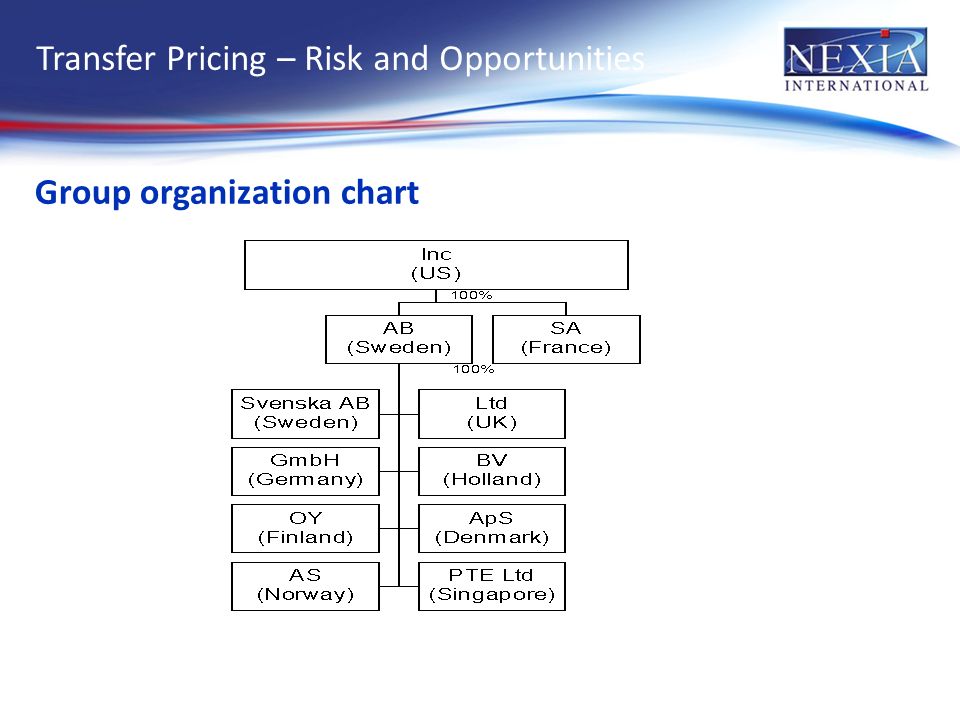 Transfer Pricing – Risk and Opportunities

NEXIA INTERNATIONAL

Group organization chart

Inc
(US)

100%

AB
(Sweden)

SA
(France)

100%

Svenska AB
(Sweden)

Ltd
(UK)

GmbH
(Germany)

BV
(Holland)

OY
(Finland)

ApS
(Denmark)

AS
(Norway)

PTE Ltd
(Singapore)